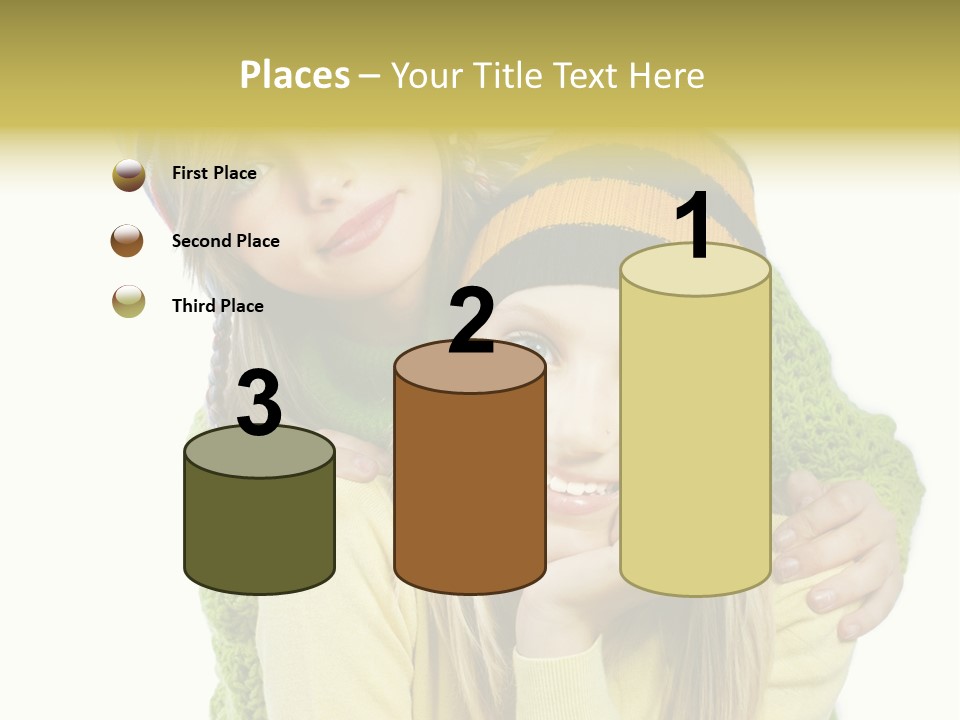 Places – Your Title Text Here

First Place

Second Place

Third Place

3

2

1